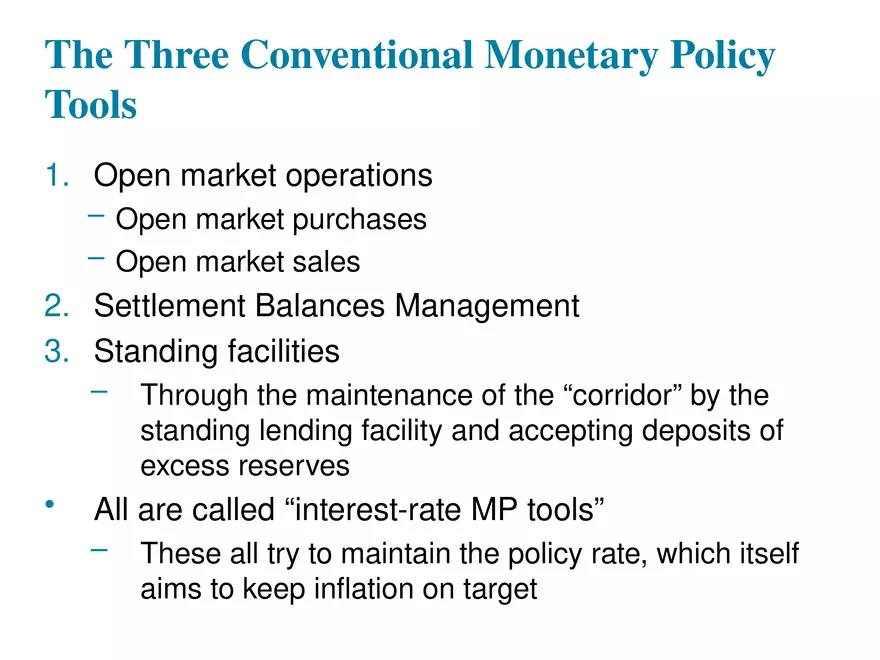 The Three Conventional Monetary Policy Tools

1. Open market operations
– Open market purchases
– Open market sales
2. Settlement Balances Management
3. Standing facilities
– Through the maintenance of the “corridor” by the standing lending facility and accepting deposits of excess reserves
• All are called “interest-rate MP tools”
– These all try to maintain the policy rate, which itself aims to keep inflation on target